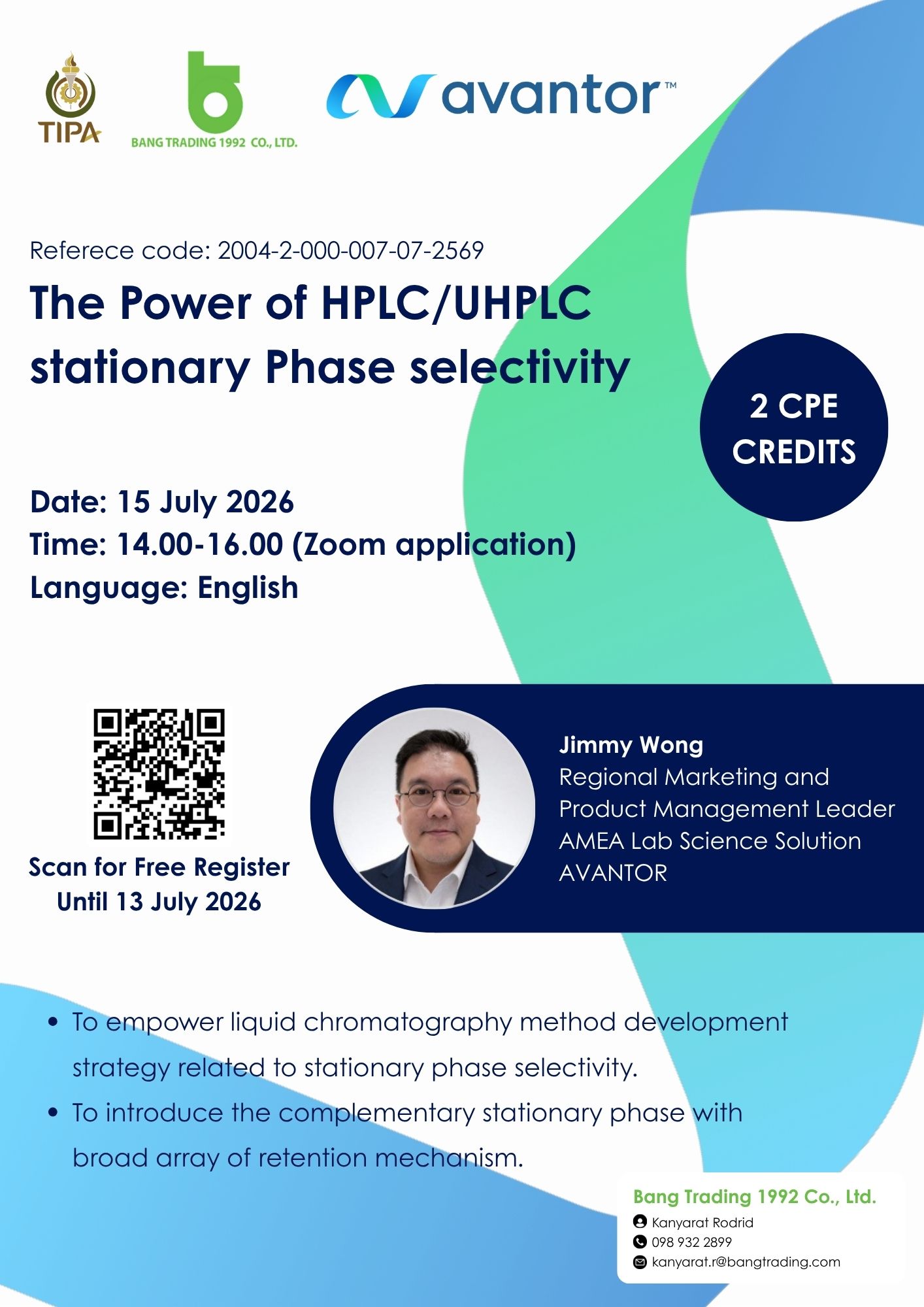 TIPA

BANG TRADING 1992 CO., LTD.

avantor™

Referece code: 2004-2-000-007-07-2569

The Power of HPLC/UHPLC stationary Phase selectivity

2 CPE CREDITS

Date: 15 July 2026
Time: 14.00-16.00 (Zoom application)
Language: English

Scan for Free Register
Until 13 July 2026

Jimmy Wong
Regional Marketing and Product Management Leader
AMEA Lab Science Solution
AVANTOR

• To empower liquid chromatography method development strategy related to stationary phase selectivity.
• To introduce the complementary stationary phase with broad array of retention mechanism.

Bang Trading 1992 Co., Ltd.
Kanyarat Rodrid
098 932 2899
kanyarat.r@bangtrading.com